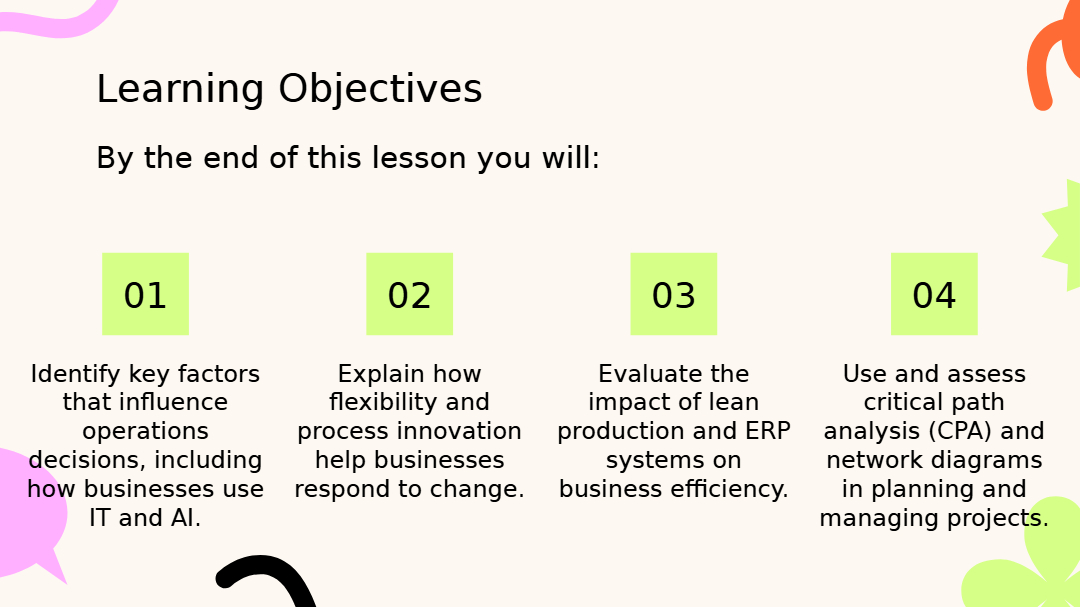 Learning Objectives

By the end of this lesson you will:

01

Identify key factors that influence operations decisions, including how businesses use IT and AI.

02

Explain how flexibility and process innovation help businesses respond to change.

03

Evaluate the impact of lean production and ERP systems on business efficiency.

04

Use and assess critical path analysis (CPA) and network diagrams in planning and managing projects.